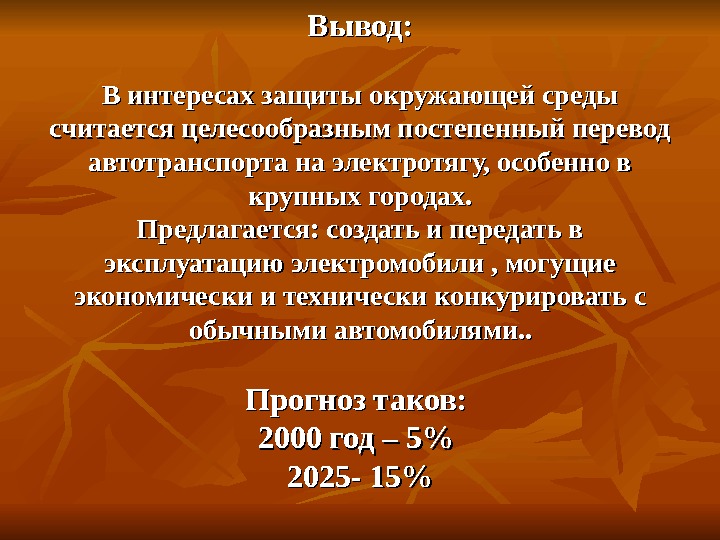 Вывод:

В интересах защиты окружающей среды считается целесообразным постепенный перевод автотранспорта на электротягу, особенно в крупных городах.
Предлагается: создать и передать в эксплуатацию электромобили , могущие экономически и технически конкурировать с обычными автомобилями..

Прогноз таков:
2000 год – 5%
2025- 15%